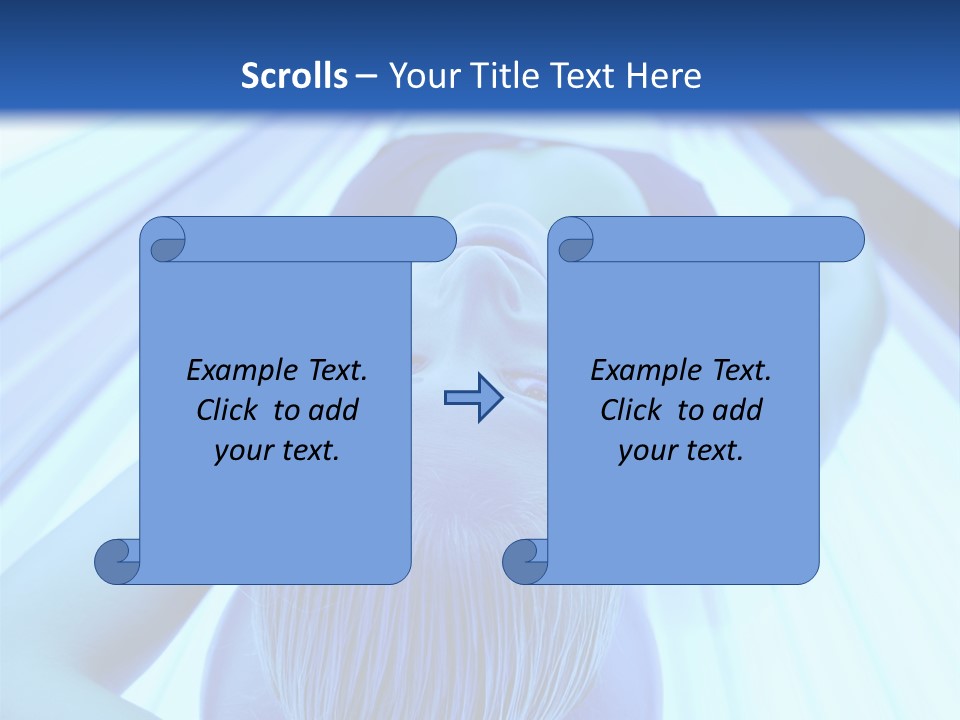 Scrolls – Your Title Text Here

Example Text.
Click to add
your text.

Example Text.
Click to add
your text.